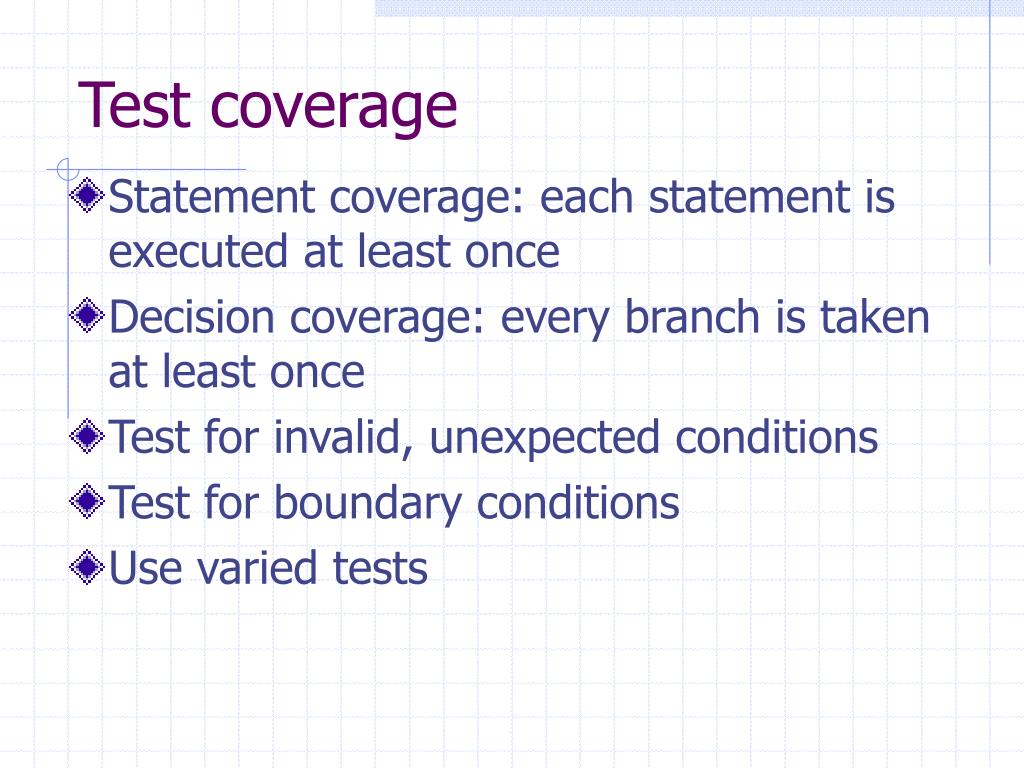 Test coverage

Statement coverage: each statement is executed at least once

Decision coverage: every branch is taken at least once

Test for invalid, unexpected conditions

Test for boundary conditions

Use varied tests